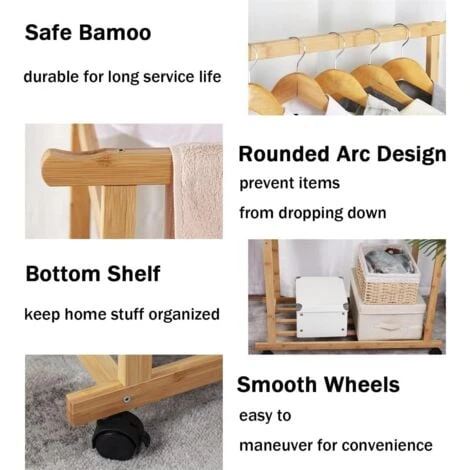 Safe Bamoo

durable for long service life

Rounded Arc Design

prevent items

from dropping down

Bottom Shelf

keep home stuff organized

Smooth Wheels

easy to

maneuver for convenience